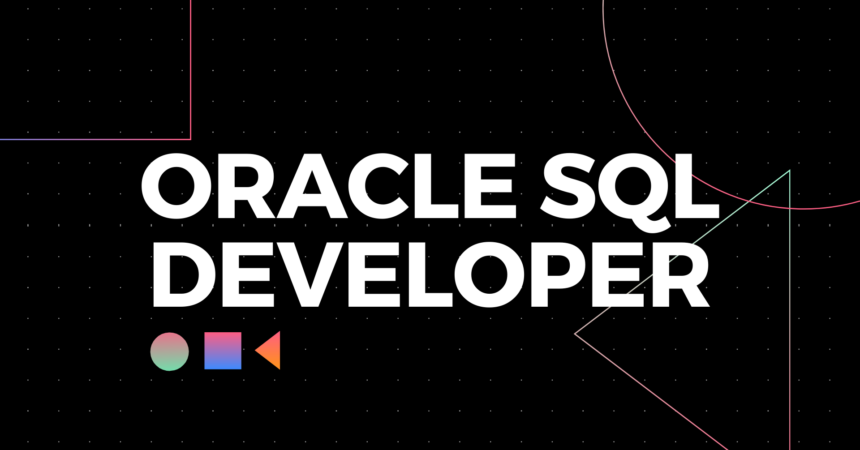 ORACLE SQL DEVELOPER